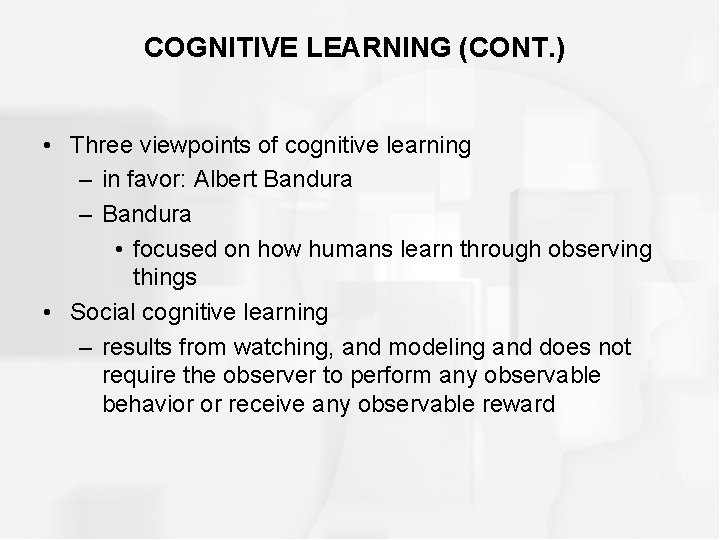 COGNITIVE LEARNING (CONT.)

• Three viewpoints of cognitive learning
– in favor: Albert Bandura
– Bandura
• focused on how humans learn through observing things
• Social cognitive learning
– results from watching, and modeling and does not require the observer to perform any observable behavior or receive any observable reward